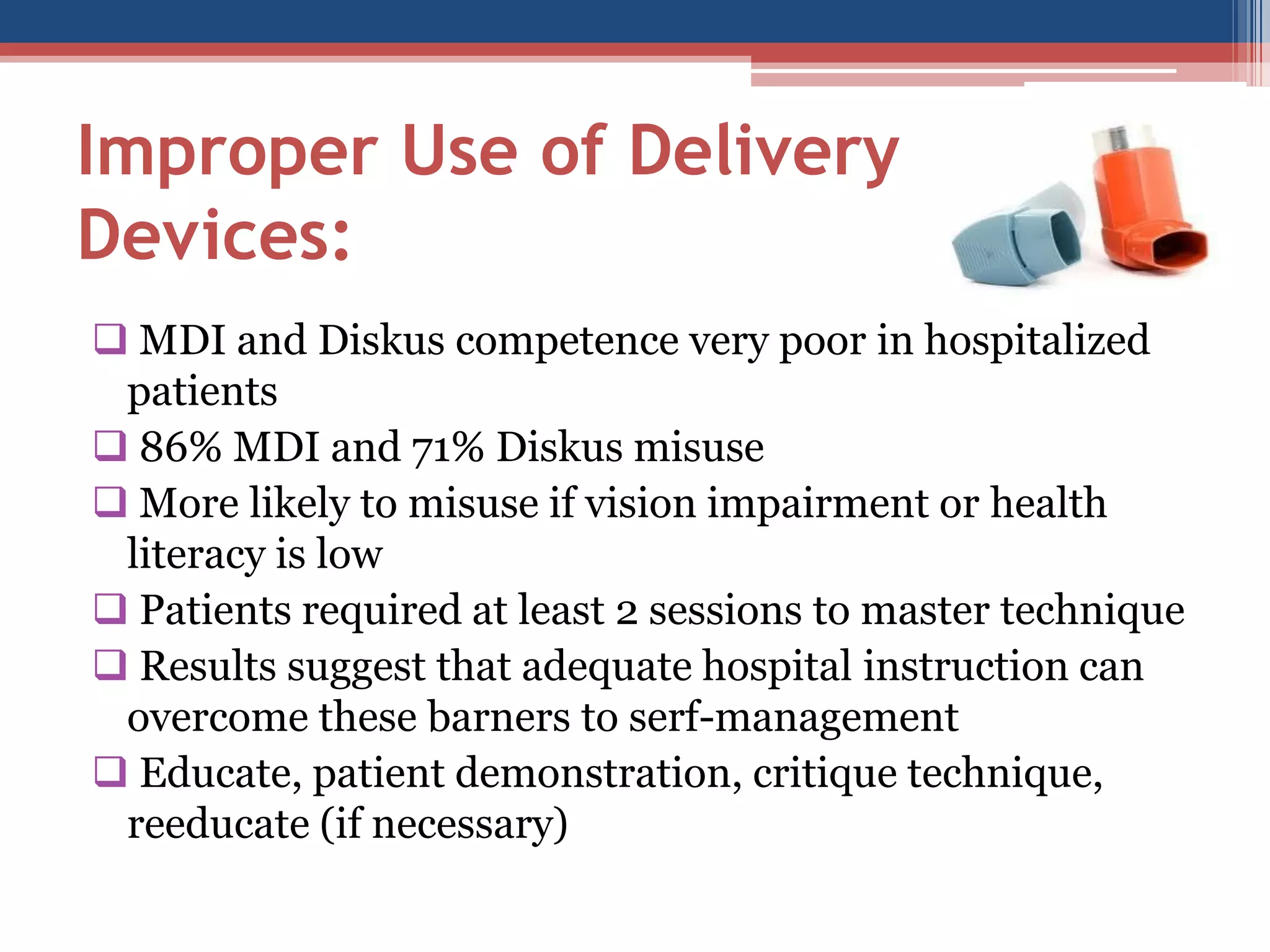 Improper Use of Delivery Devices:

❑ MDI and Diskus competence very poor in hospitalized patients
❑ 86% MDI and 71% Diskus misuse
❑ More likely to misuse if vision impairment or health literacy is low
❑ Patients required at least 2 sessions to master technique
❑ Results suggest that adequate hospital instruction can overcome these barners to serf-management
❑ Educate, patient demonstration, critique technique, reeducate (if necessary)